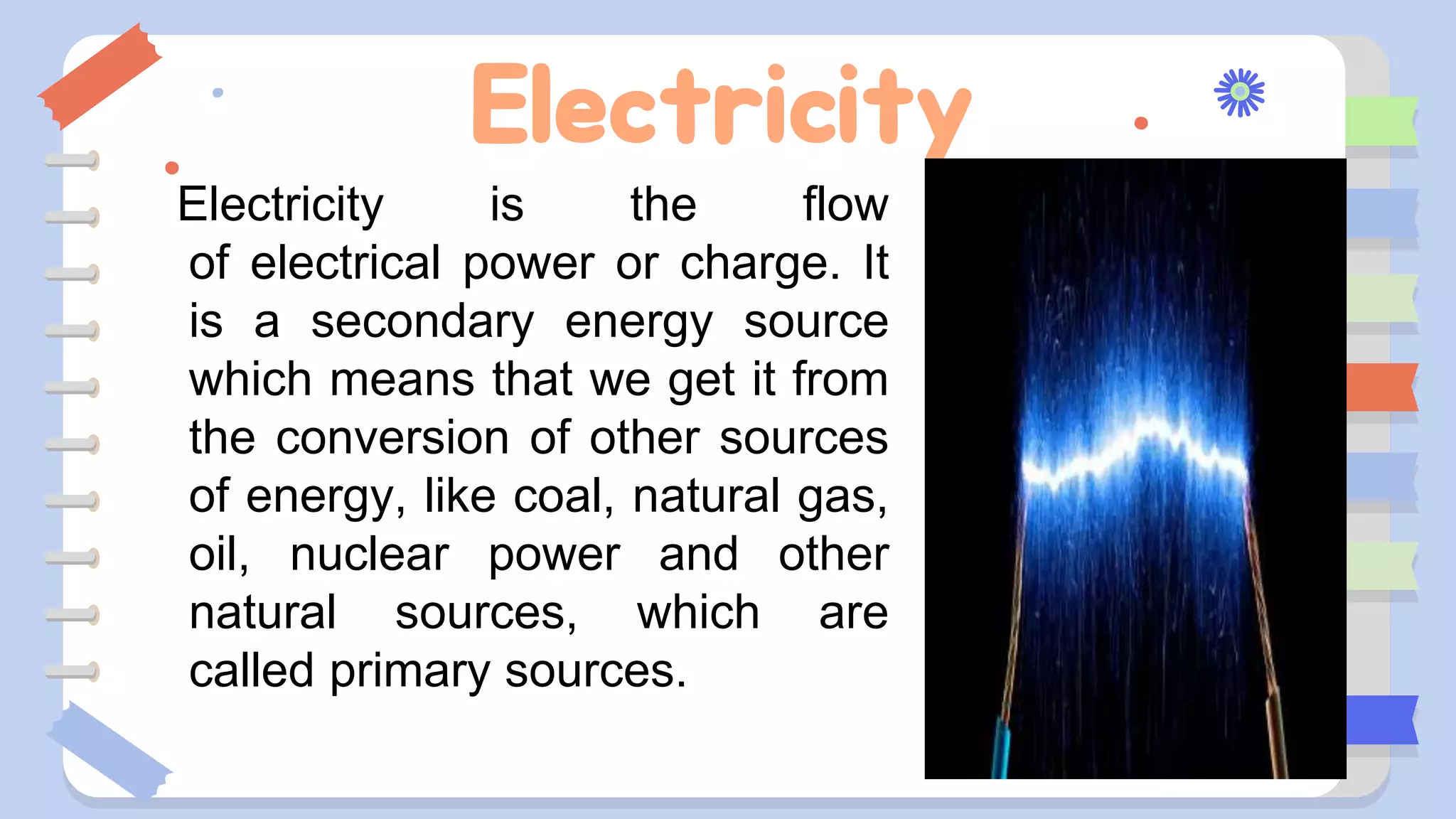 Electricity

Electricity is the flow of electrical power or charge. It is a secondary energy source which means that we get it from the conversion of other sources of energy, like coal, natural gas, oil, nuclear power and other natural sources, which are called primary sources.